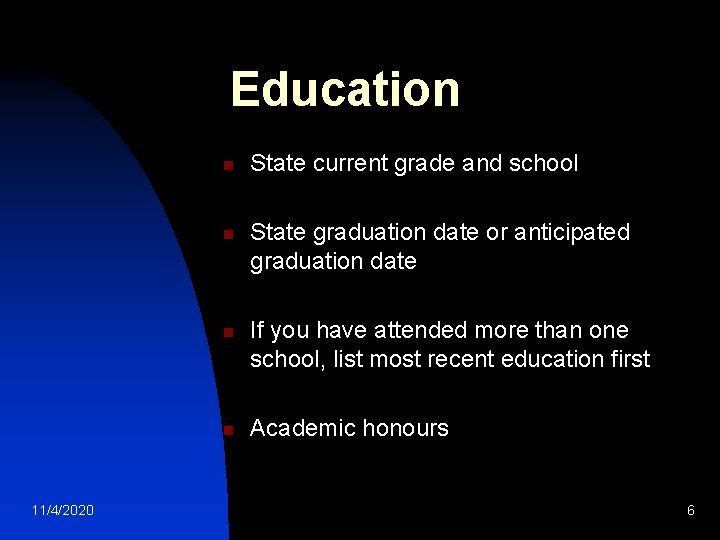 Education

- State current grade and school
- State graduation date or anticipated graduation date
- If you have attended more than one school, list most recent education first
- Academic honours

11/4/2020

6